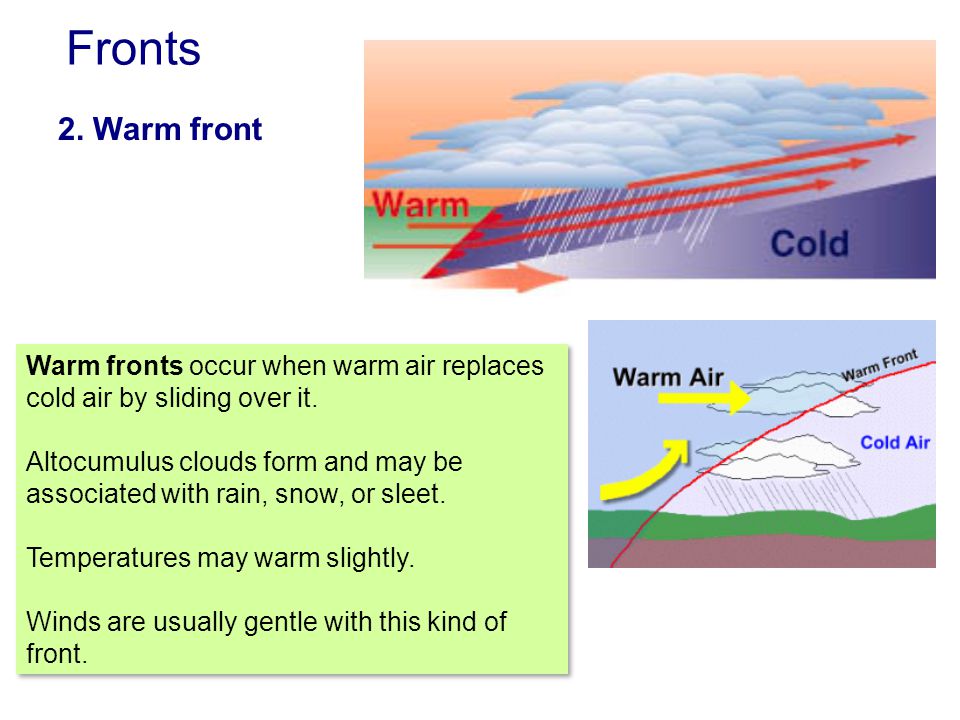 Fronts

2. Warm front

Warm

Cold

Warm fronts occur when warm air replaces cold air by sliding over it.

Altocumulus clouds form and may be associated with rain, snow, or sleet.

Temperatures may warm slightly.

Winds are usually gentle with this kind of front.

Warm Air

Warm Front

Cold Air